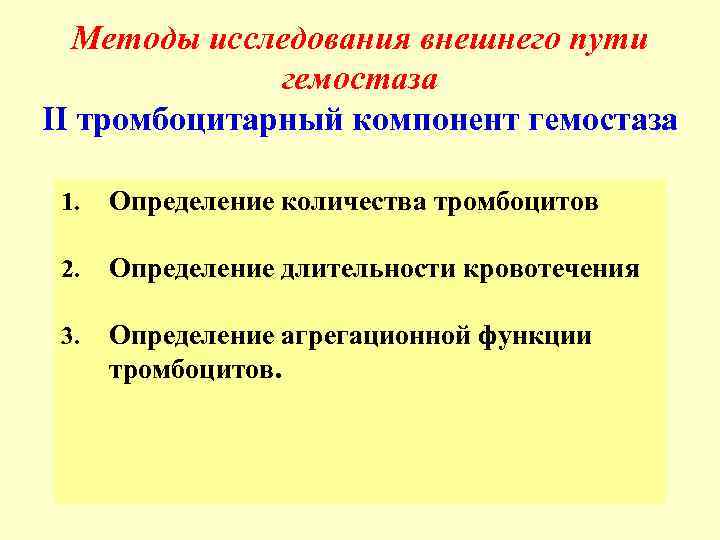 Методы исследования внешнего пути гемостаза
II тромбоцитарный компонент гемостаза

1. Определение количества тромбоцитов

2. Определение длительности кровотечения

3. Определение агрегационной функции тромбоцитов.